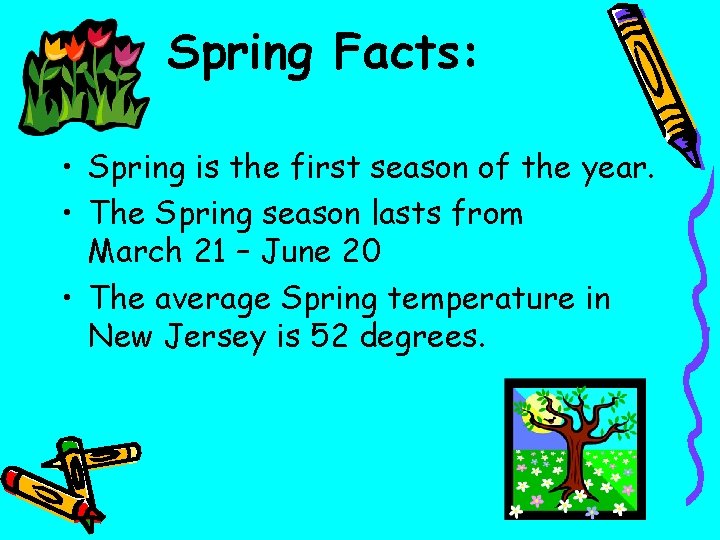 Spring Facts:

• Spring is the first season of the year.

• The Spring season lasts from March 21 – June 20

• The average Spring temperature in New Jersey is 52 degrees.